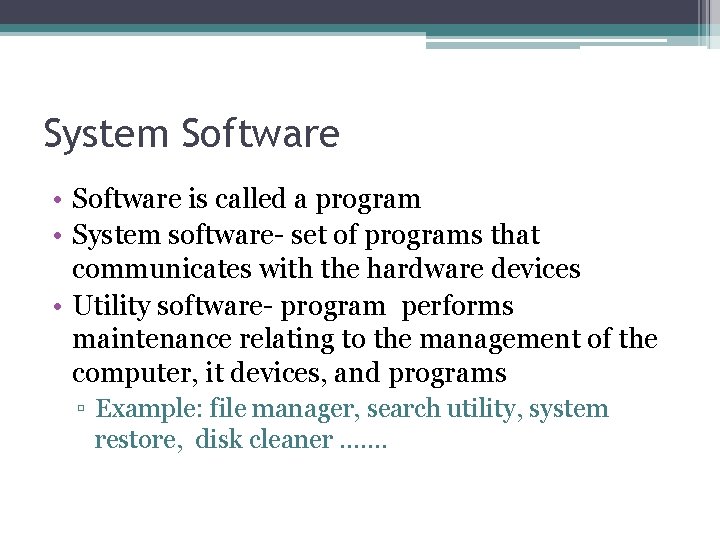 System Software

• Software is called a program
• System software- set of programs that communicates with the hardware devices
• Utility software- program performs maintenance relating to the management of the computer, it devices, and programs
▫ Example: file manager, search utility, system restore, disk cleaner .......